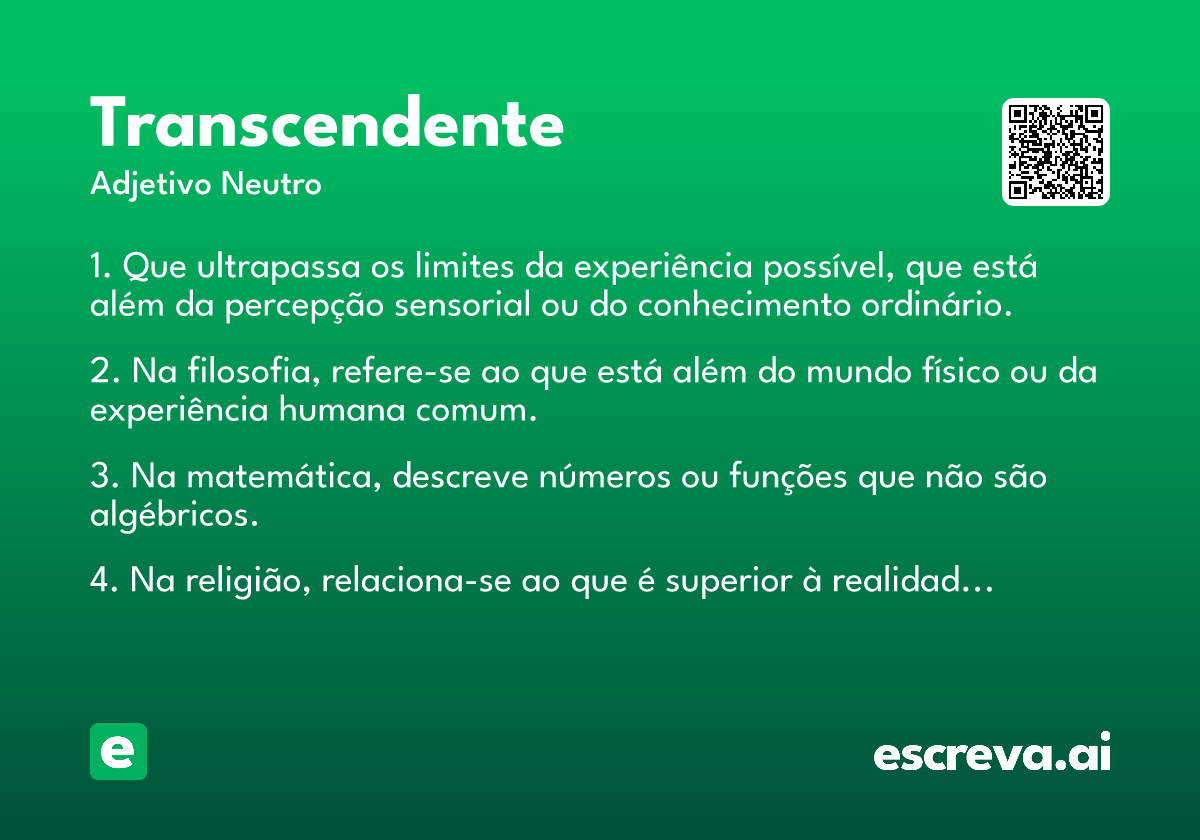 Transcendente
Adjetivo Neutro

1. Que ultrapassa os limites da experiência possível, que está além da percepção sensorial ou do conhecimento ordinário.

2. Na filosofia, refere-se ao que está além do mundo físico ou da experiência humana comum.

3. Na matemática, descreve números ou funções que não são algébricos.

4. Na religião, relaciona-se ao que é superior à realidad…

e

escreva.ai